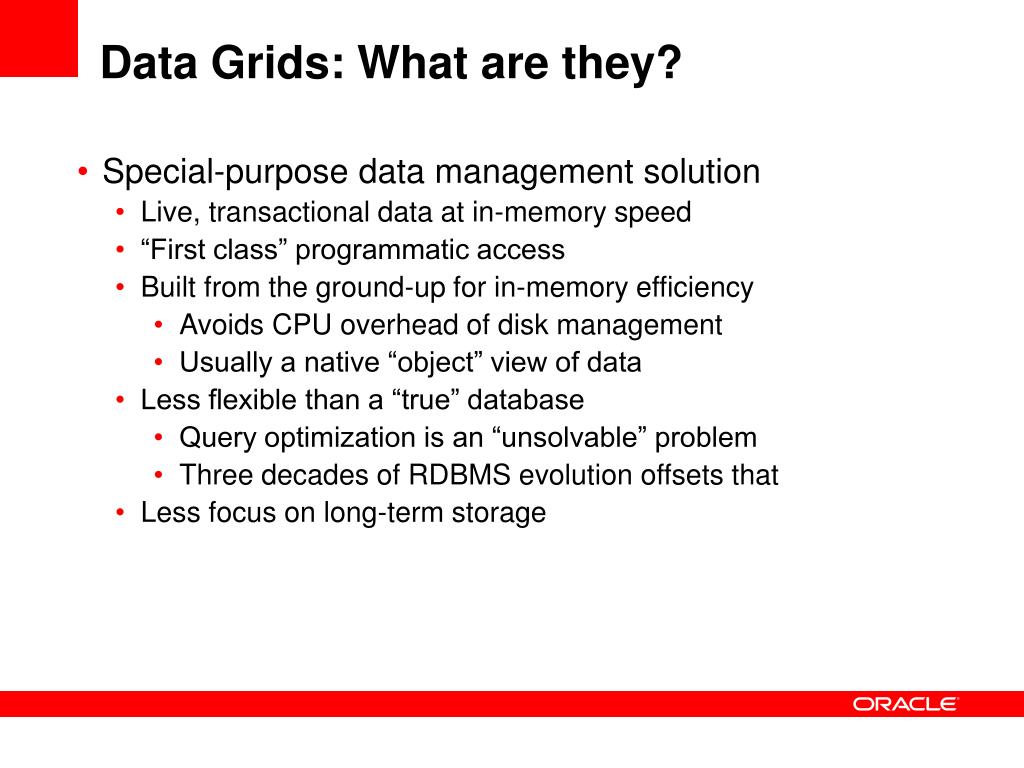 Data Grids: What are they?

• Special-purpose data management solution
  • Live, transactional data at in-memory speed
  • “First class” programmatic access
  • Built from the ground-up for in-memory efficiency
    • Avoids CPU overhead of disk management
    • Usually a native “object” view of data
  • Less flexible than a “true” database
    • Query optimization is an “unsolvable” problem
    • Three decades of RDBMS evolution offsets that
  • Less focus on long-term storage

ORACLE